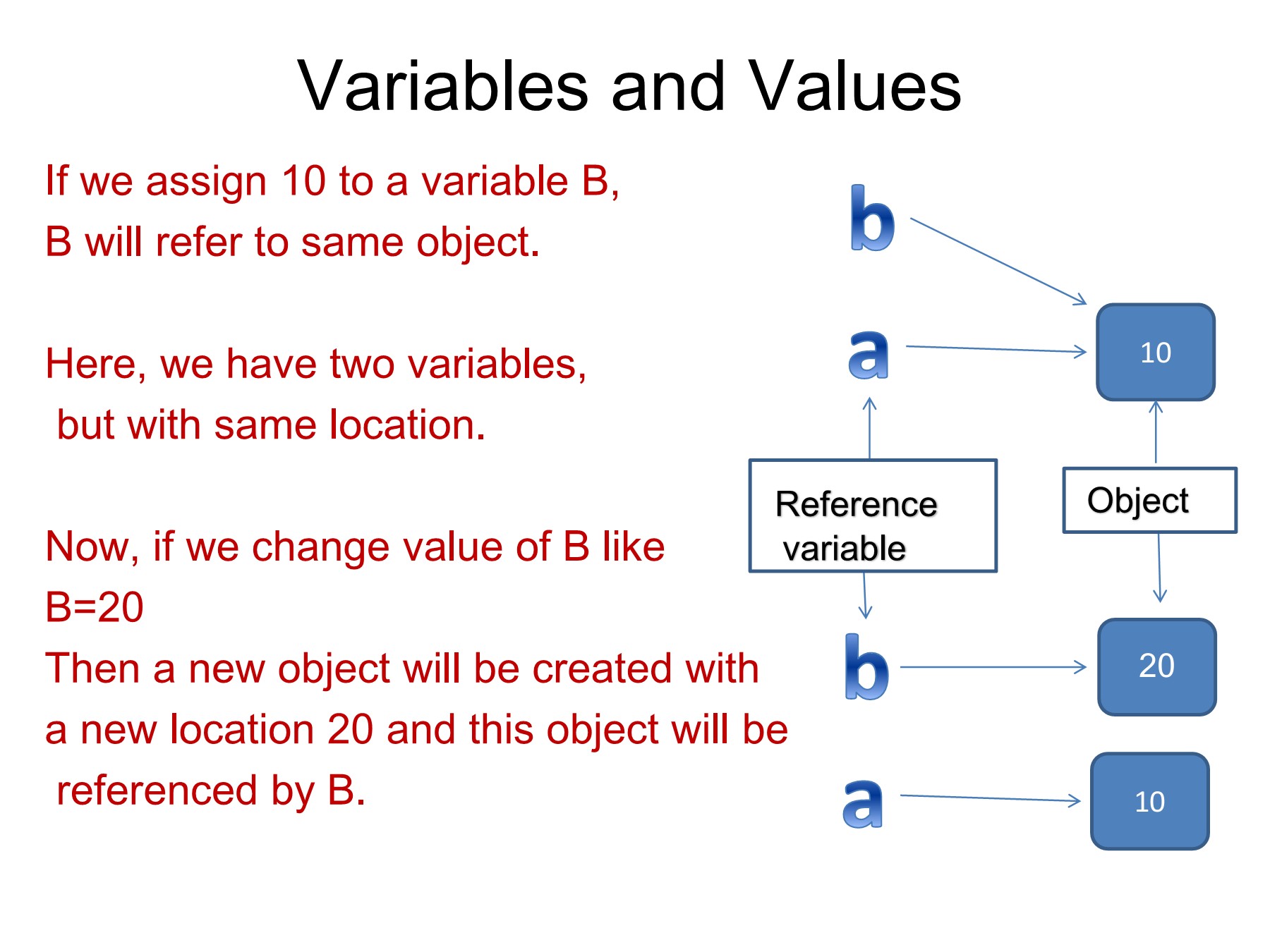 Variables and Values

If we assign 10 to a variable B,
B will refer to same object.

Here, we have two variables,
but with same location.

Now, if we change value of B like
B=20
Then a new object will be created with a new location 20 and this object will be referenced by B.

b

a

10

Reference variable

Object

b

20

a

10